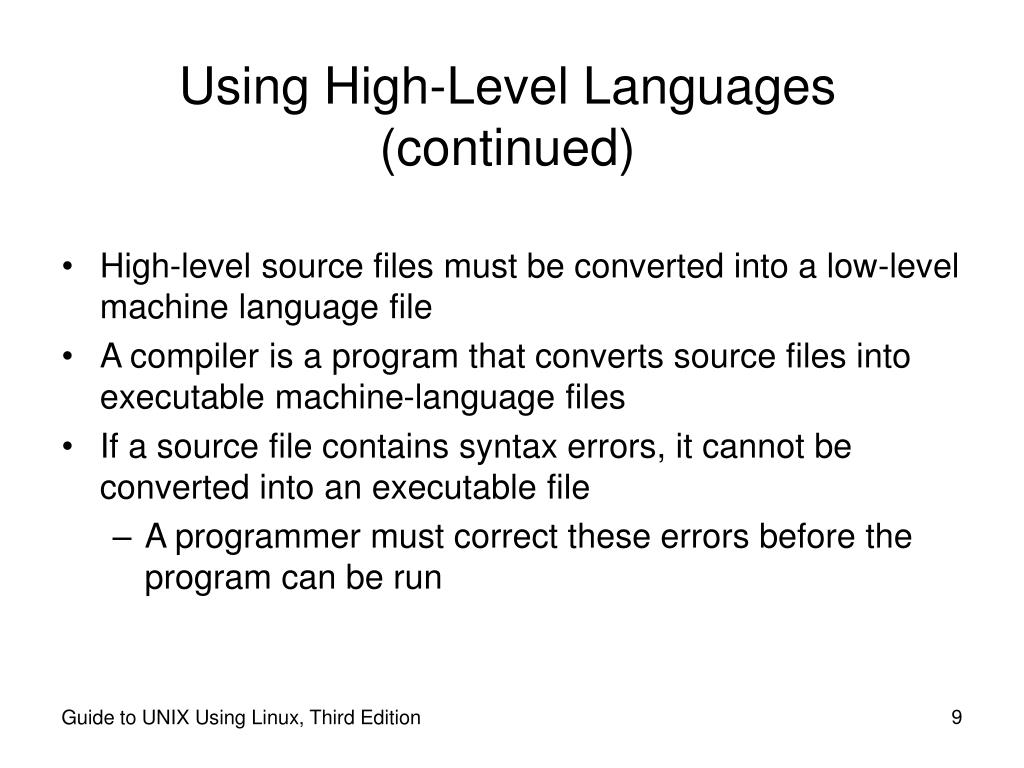 Using High-Level Languages (continued)

• High-level source files must be converted into a low-level machine language file
• A compiler is a program that converts source files into executable machine-language files
• If a source file contains syntax errors, it cannot be converted into an executable file
– A programmer must correct these errors before the program can be run

Guide to UNIX Using Linux, Third Edition

9